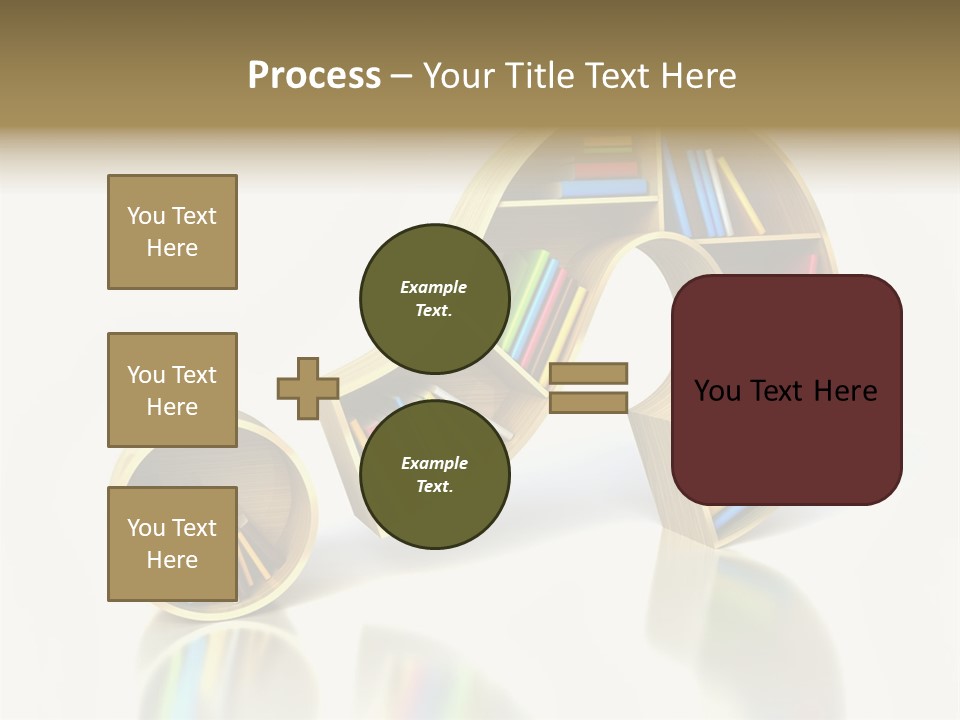 Process – Your Title Text Here

You Text Here

You Text Here

You Text Here

Example Text.

Example Text.

You Text Here